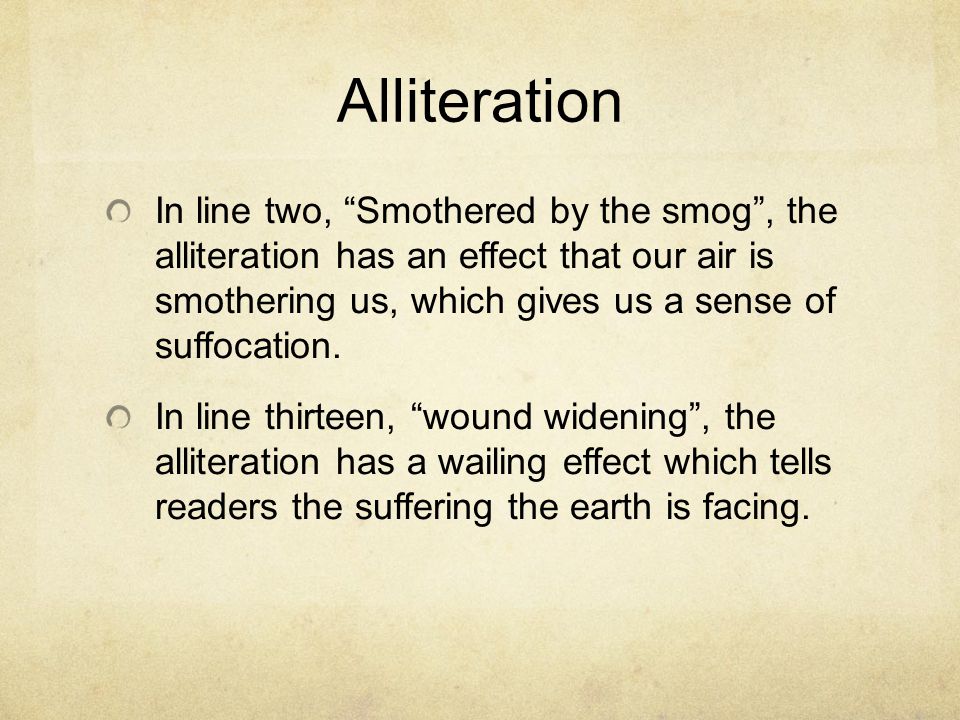 Alliteration

In line two, “Smothered by the smog”, the alliteration has an effect that our air is smothering us, which gives us a sense of suffocation.

In line thirteen, “wound widening”, the alliteration has a wailing effect which tells readers the suffering the earth is facing.